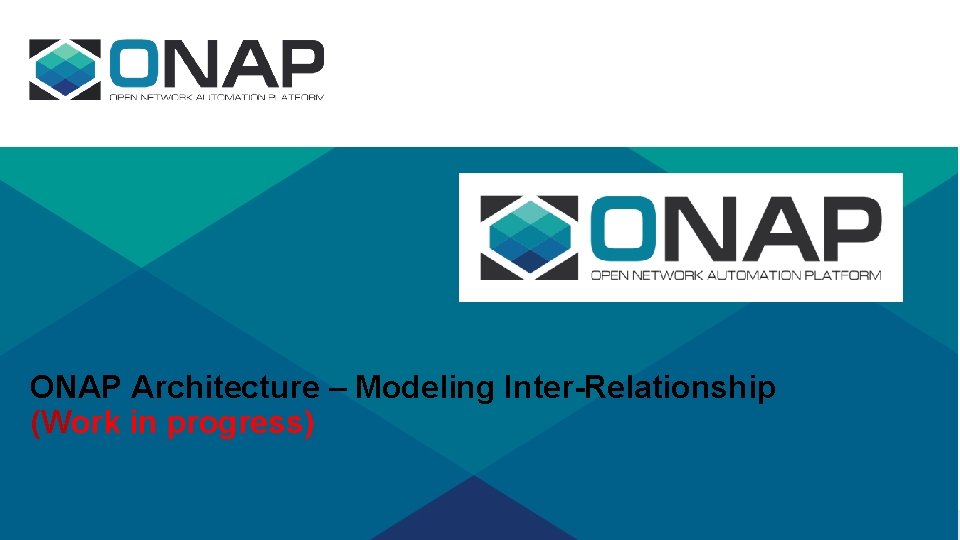 ONAP
OPEN NETWORK AUTOMATION PLATFORM

ONAP
OPEN NETWORK AUTOMATION PLATFORM

ONAP Architecture – Modeling Inter-Relationship
(Work in progress)